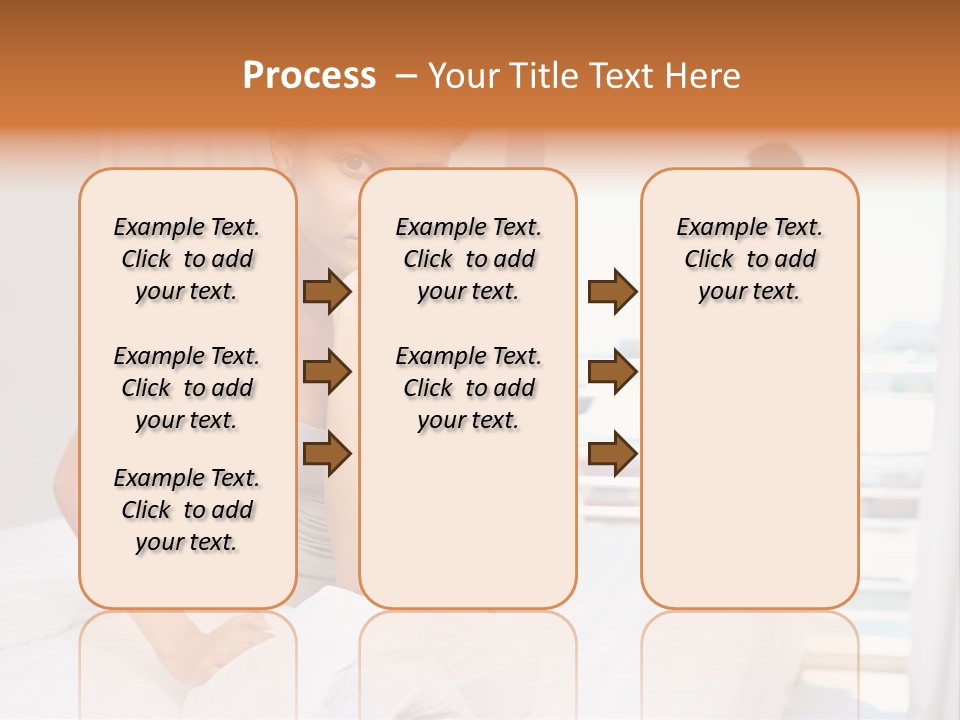 Process – Your Title Text Here

Example Text. Click to add your text.

Example Text. Click to add your text.

Example Text. Click to add your text.

Example Text. Click to add your text.

Example Text. Click to add your text.

Example Text. Click to add your text.